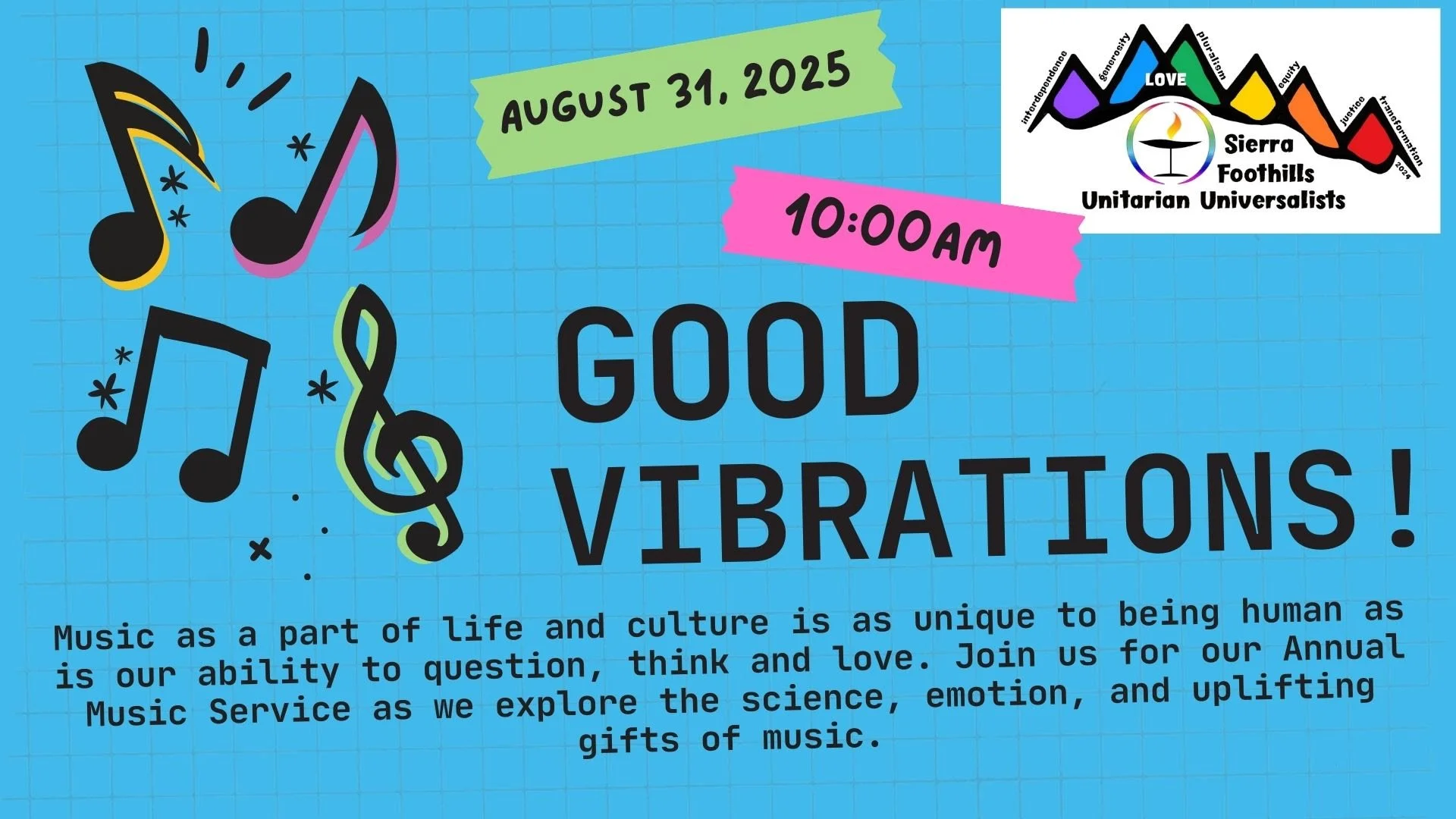 AUGUST 31, 2025

10:00AM

interdependence generosity LOVE pluralism equity justice transformation 2024

Sierra Foothills Unitarian Universalists

GOOD VIBRATIONS!

Music as a part of life and culture is as unique to being human as is our ability to question, think and love. Join us for our Annual Music Service as we explore the science, emotion, and uplifting gifts of music.